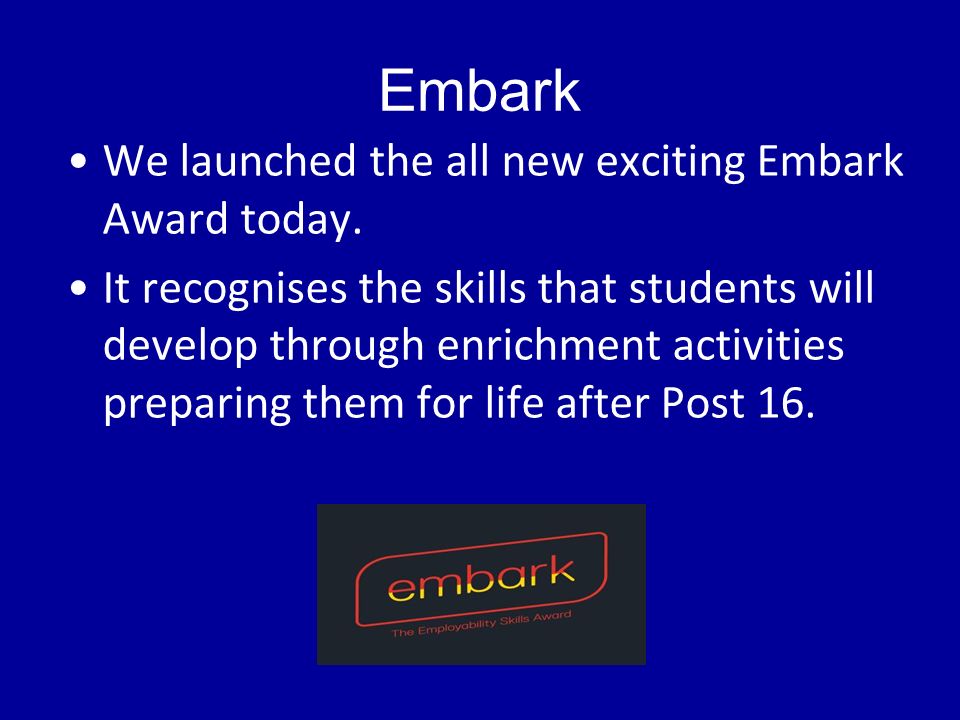 Embark

• We launched the all new exciting Embark Award today.

• It recognises the skills that students will develop through enrichment activities preparing them for life after Post 16.

embark
The Employability Skills Award